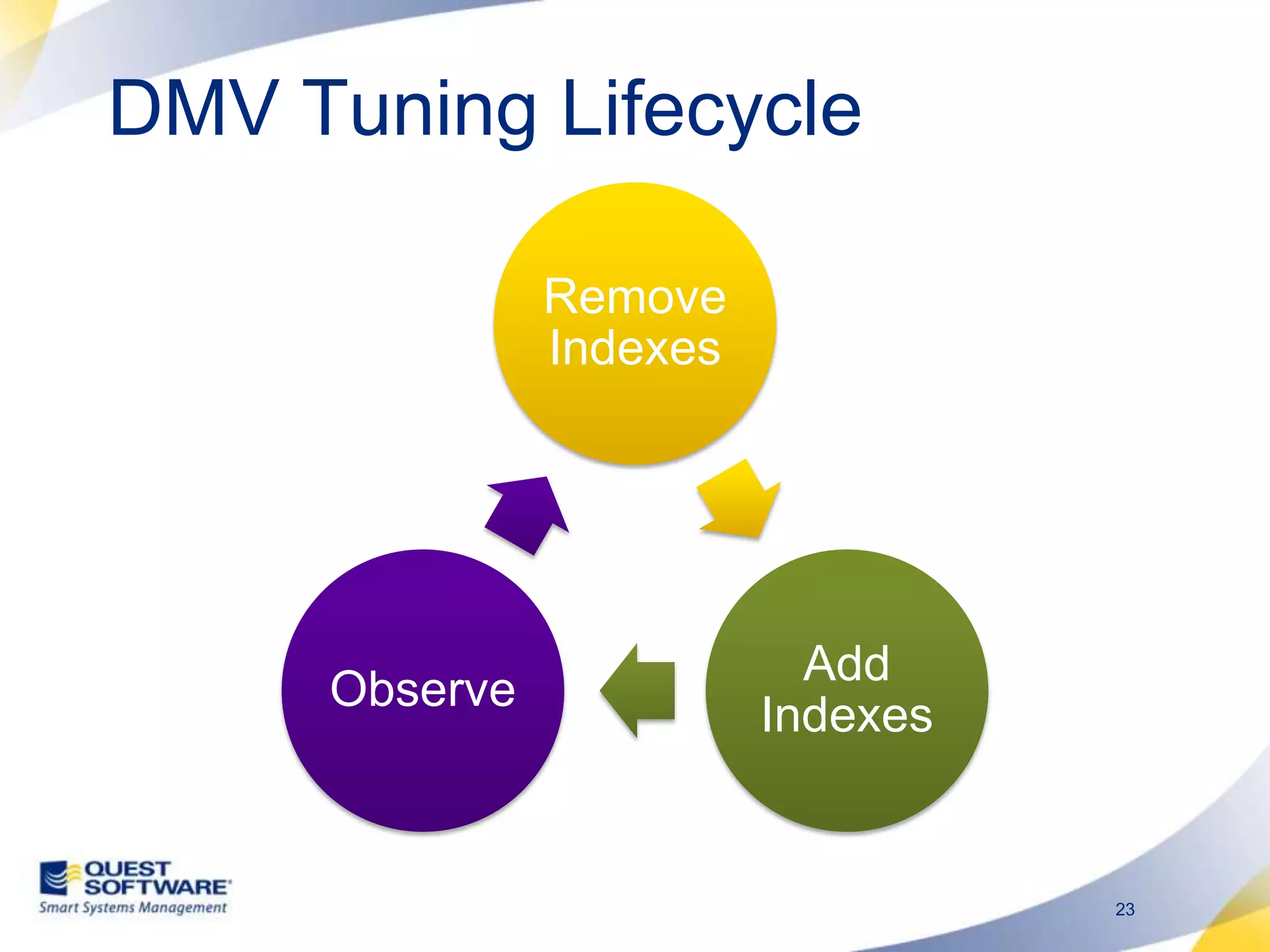 DMV Tuning Lifecycle

Remove Indexes

Add Indexes

Observe

QUEST SOFTWARE
Smart Systems Management

23